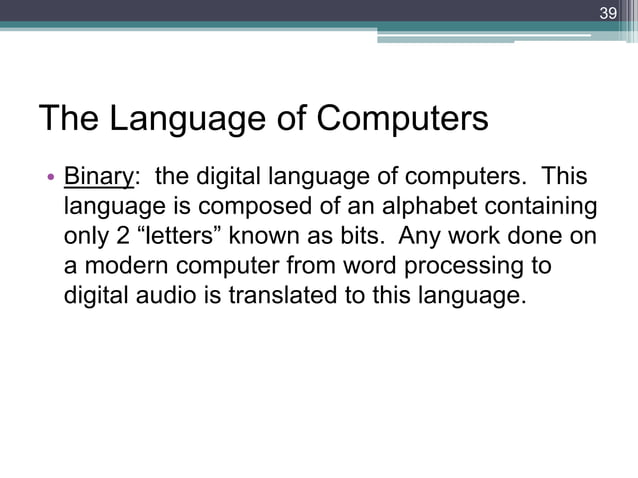 39

The Language of Computers

• Binary: the digital language of computers. This language is composed of an alphabet containing only 2 “letters” known as bits. Any work done on a modern computer from word processing to digital audio is translated to this language.